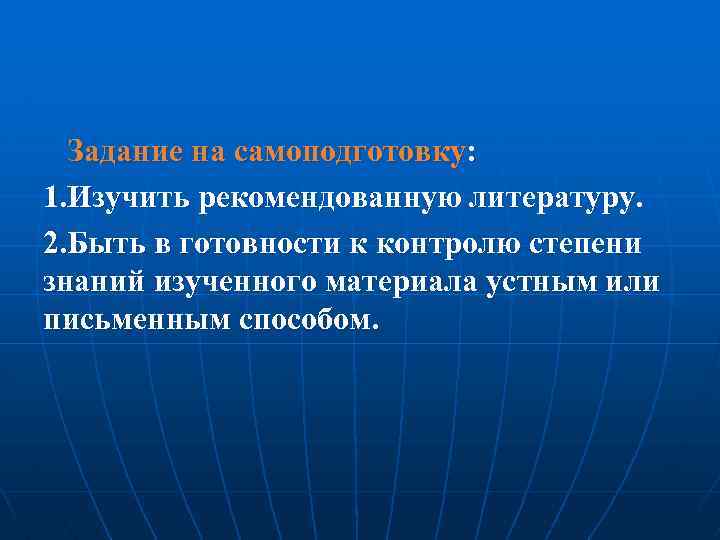 Задание на самоподготовку:

1.Изучить рекомендованную литературу.

2.Быть в готовности к контролю степени знаний изученного материала устным или письменным способом.